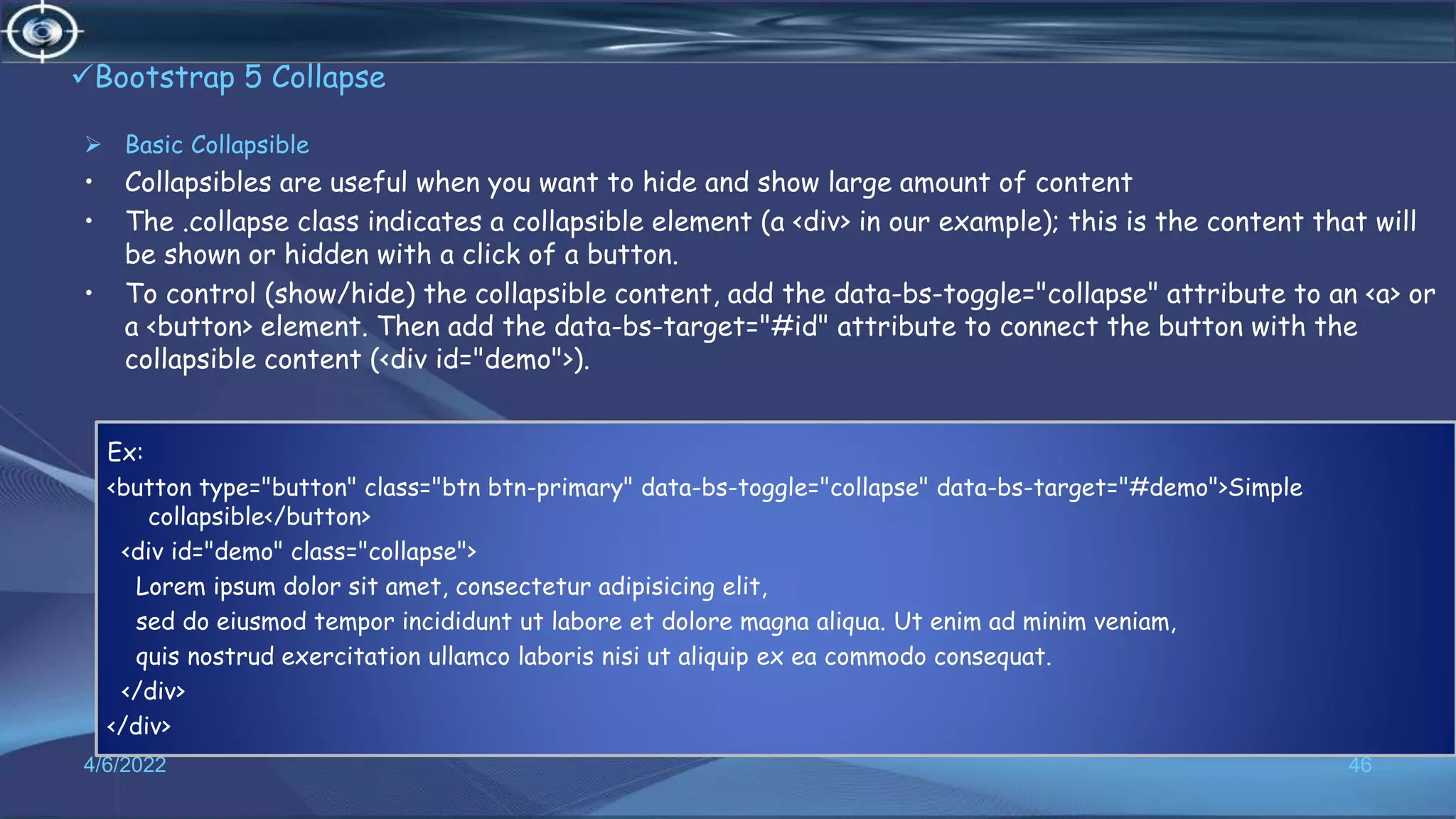 ✓Bootstrap 5 Collapse

➢ Basic Collapsible

• Collapsibles are useful when you want to hide and show large amount of content

• The .collapse class indicates a collapsible element (a <div> in our example); this is the content that will be shown or hidden with a click of a button.

• To control (show/hide) the collapsible content, add the data-bs-toggle="collapse" attribute to an <a> or a <button> element. Then add the data-bs-target="#id" attribute to connect the button with the collapsible content (<div id="demo">).

Ex:
<button type="button" class="btn btn-primary" data-bs-toggle="collapse" data-bs-target="#demo">Simple collapsible</button>
<div id="demo" class="collapse">
Lorem ipsum dolor sit amet, consectetur adipisicing elit,
sed do eiusmod tempor incididunt ut labore et dolore magna aliqua. Ut enim ad minim veniam,
quis nostrud exercitation ullamco laboris nisi ut aliquip ex ea commodo consequat.
</div>
</div>

4/6/2022

46